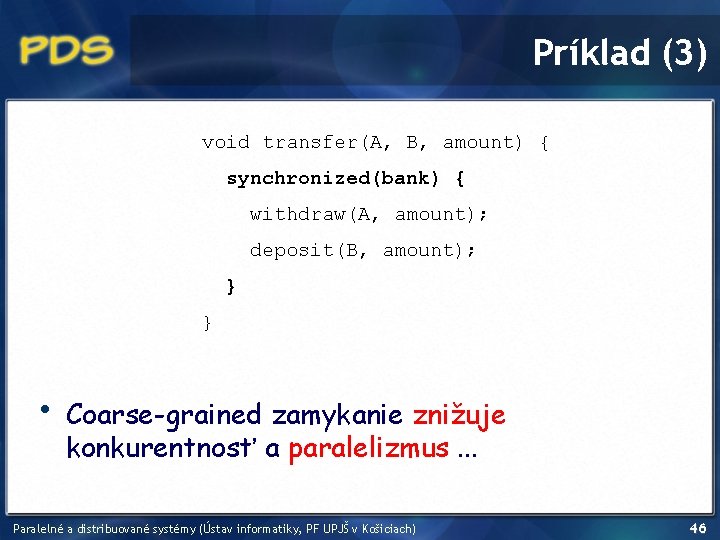 PDS

Príklad (3)

void transfer(A, B, amount) {
  synchronized(bank) {
    withdraw(A, amount);
    deposit(B, amount);
  }
}

• Coarse-grained zamykanie znižuje konkurentnosť a paralelizmus ...

Paralelné a distribuované systémy (Ústav informatiky, PF UPJŠ v Košiciach)

46